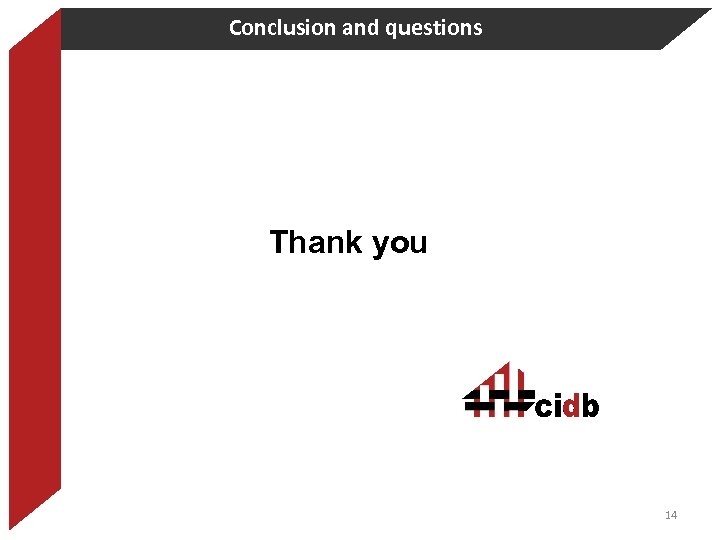 Conclusion and questions

Thank you

cidb

14